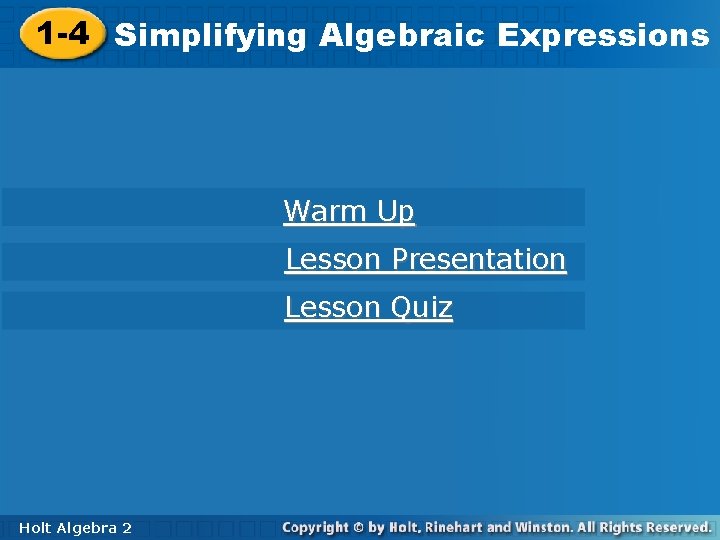 1-4 Simplifying Algebraic Expressions

Warm Up

Lesson Presentation

Lesson Quiz

Holt Algebra 2

Copyright © by Holt, Rinehart and Winston. All Rights Reserved.